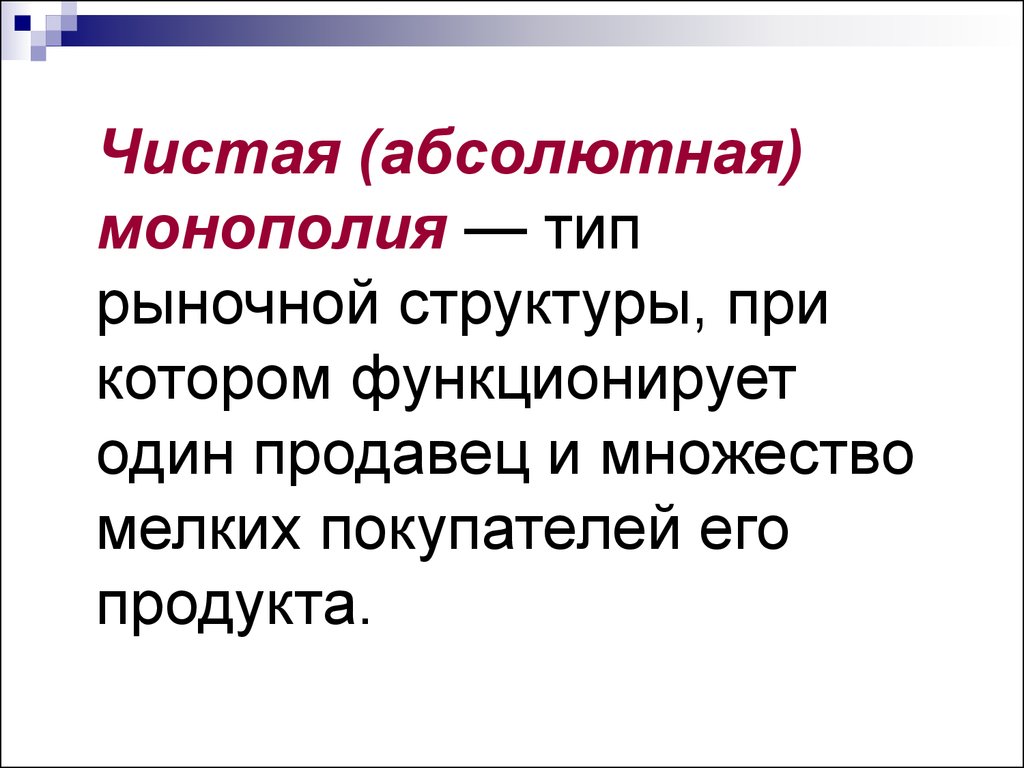 Чистая (абсолютная) монополия — тип рыночной структуры, при котором функционирует один продавец и множество мелких покупателей его продукта.